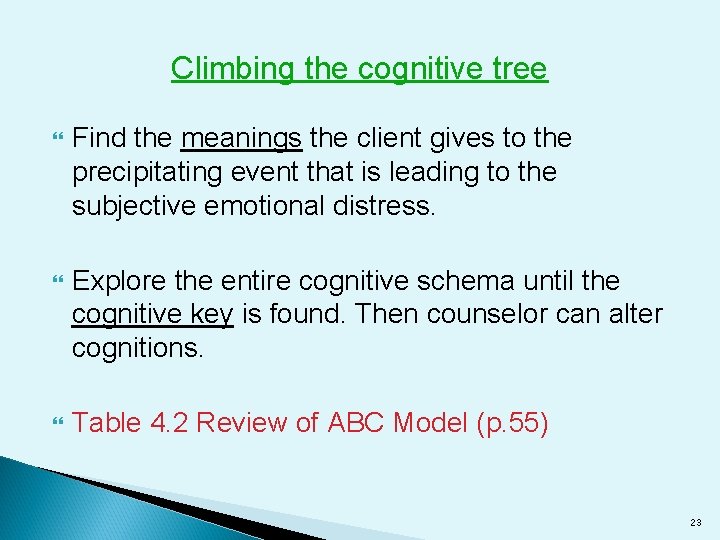 Climbing the cognitive tree

Find the meanings the client gives to the precipitating event that is leading to the subjective emotional distress.

Explore the entire cognitive schema until the cognitive key is found. Then counselor can alter cognitions.

Table 4.2 Review of ABC Model (p.55)

23